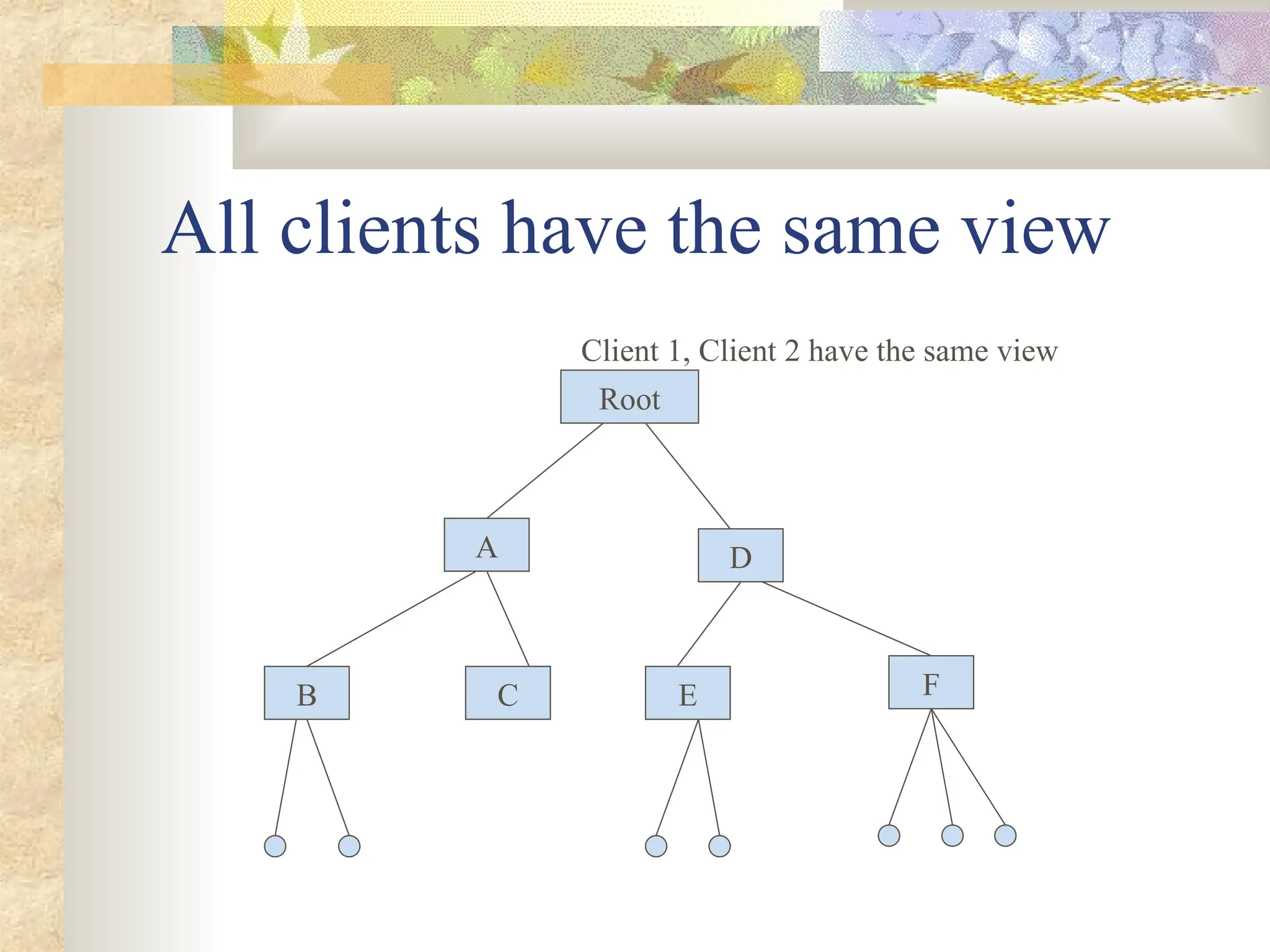 All clients have the same view

Client 1, Client 2 have the same view

Root

A

D

B

C

E

F